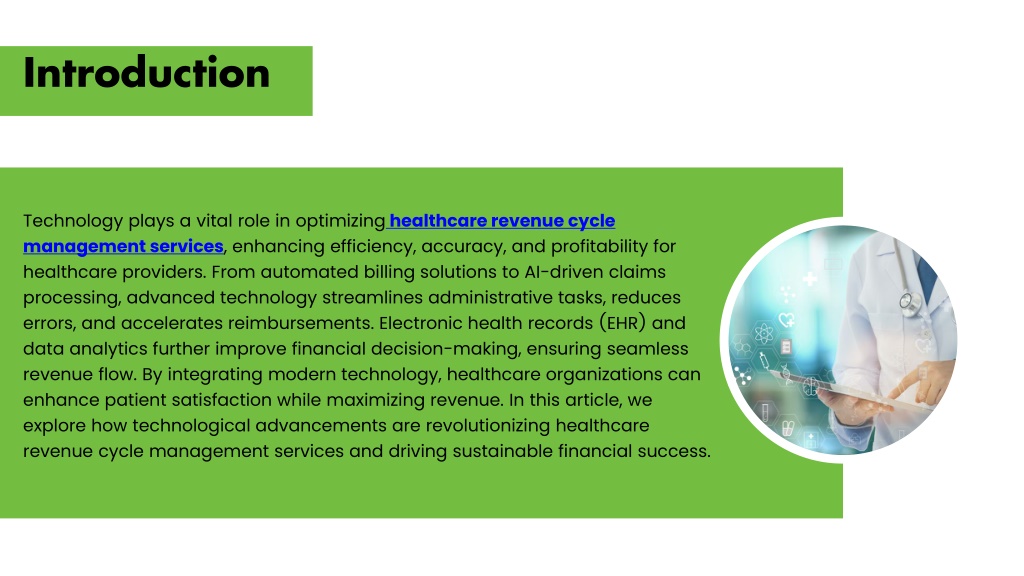 Introduction

Technology plays a vital role in optimizing healthcare revenue cycle management services, enhancing efficiency, accuracy, and profitability for healthcare providers. From automated billing solutions to AI-driven claims processing, advanced technology streamlines administrative tasks, reduces errors, and accelerates reimbursements. Electronic health records (EHR) and data analytics further improve financial decision-making, ensuring seamless revenue flow. By integrating modern technology, healthcare organizations can enhance patient satisfaction while maximizing revenue. In this article, we explore how technological advancements are revolutionizing healthcare revenue cycle management services and driving sustainable financial success.